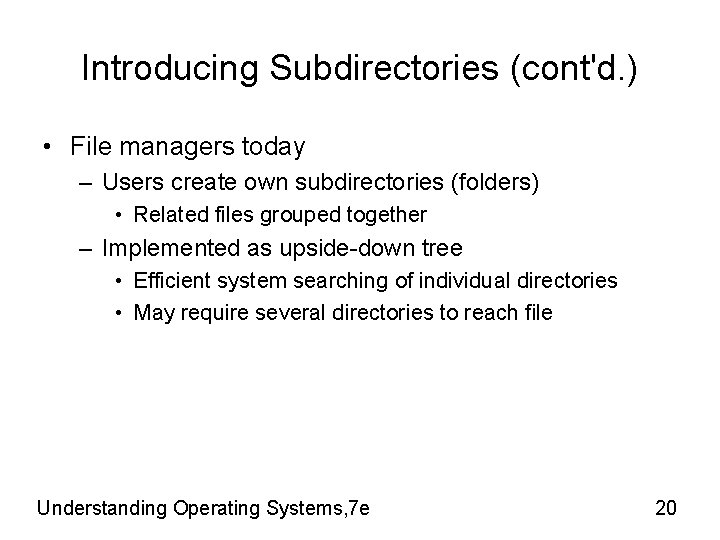 Introducing Subdirectories (cont'd.)

• File managers today
– Users create own subdirectories (folders)
• Related files grouped together
– Implemented as upside-down tree
• Efficient system searching of individual directories
• May require several directories to reach file

Understanding Operating Systems,7e

20